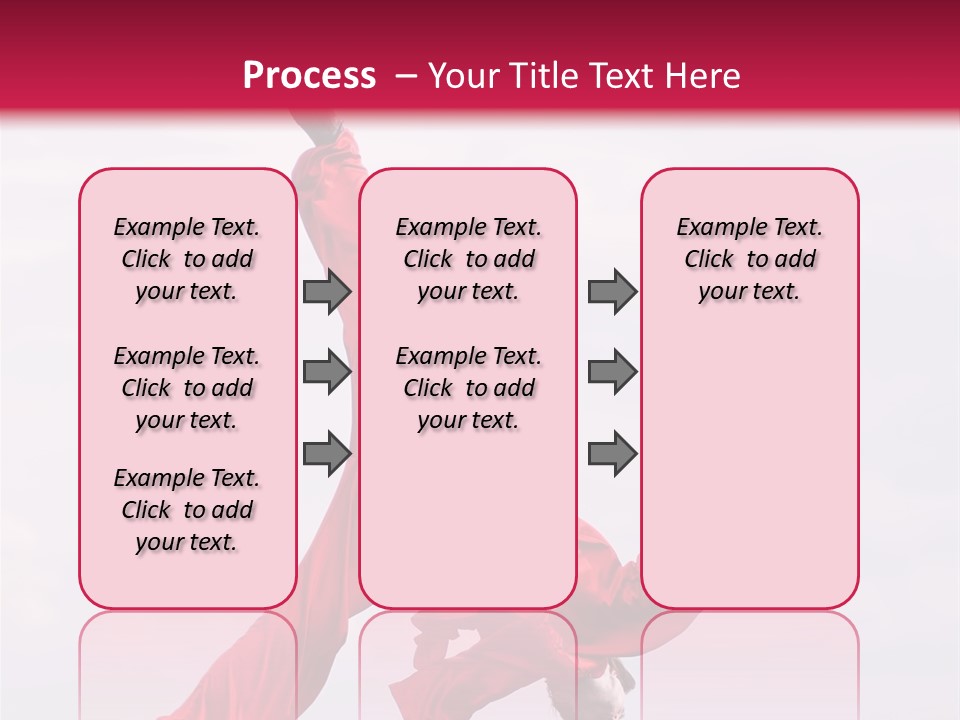 Process – Your Title Text Here

Example Text. Click to add your text.

Example Text. Click to add your text.

Example Text. Click to add your text.

Example Text. Click to add your text.

Example Text. Click to add your text.

Example Text. Click to add your text.